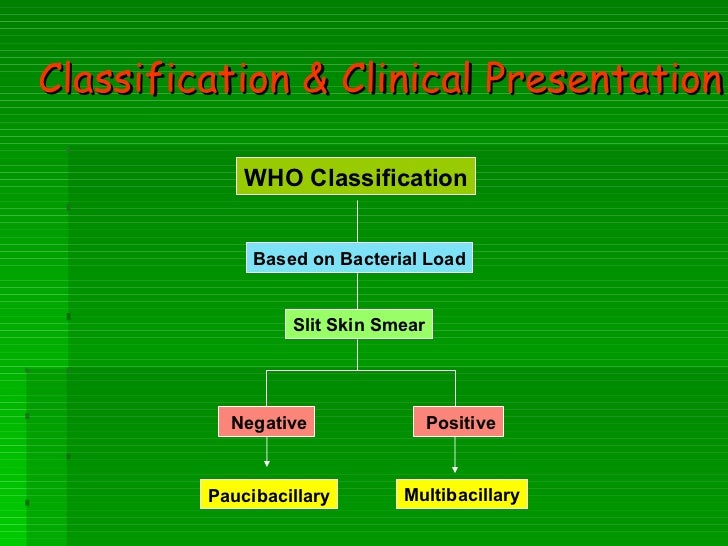 Classification & Clinical Presentation

WHO Classification

Based on Bacterial Load

Slit Skin Smear

Negative

Positive

Paucibacillary

Multibacillary